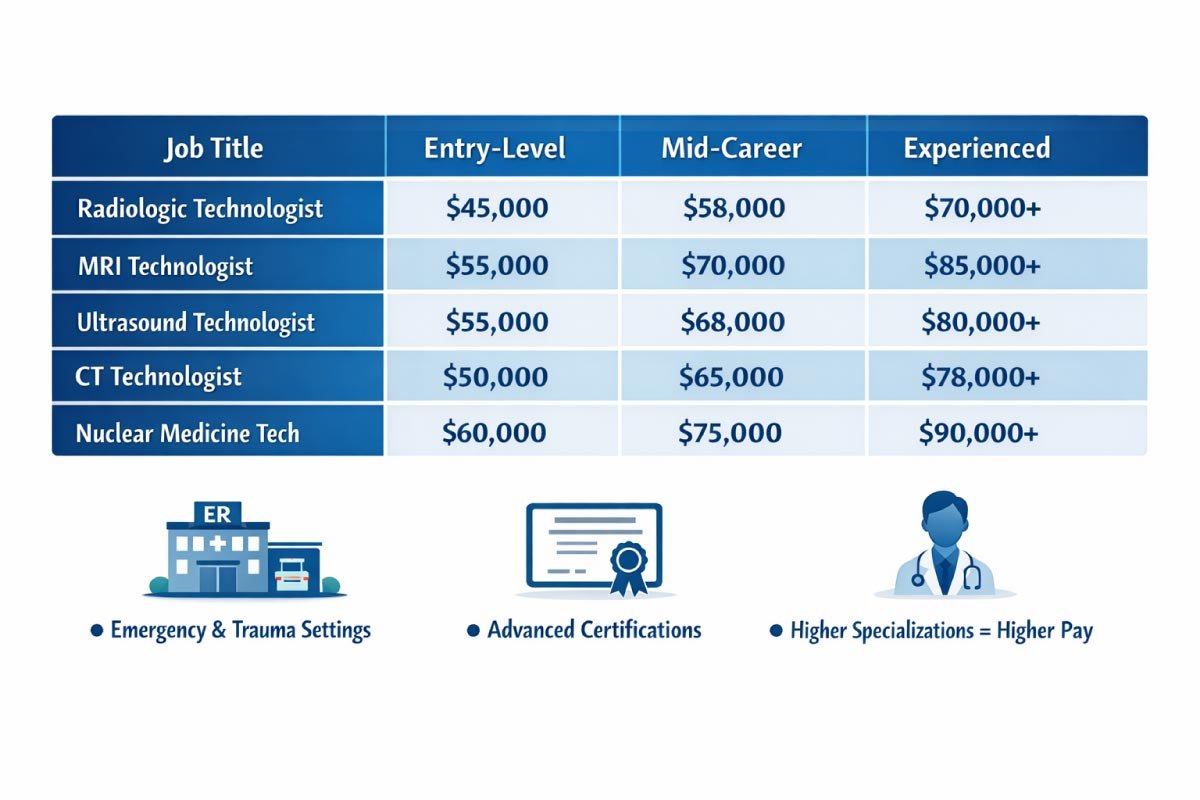 | Job Title | Entry-Level | Mid-Career | Experienced |
|---|---|---|---|
| Radiologic Technologist | \$45,000 | \$58,000 | \$70,000+ |
| MRI Technologist | \$55,000 | \$70,000 | \$85,000+ |
| Ultrasound Technologist | \$55,000 | \$68,000 | \$80,000+ |
| CT Technologist | \$50,000 | \$65,000 | \$78,000+ |
| Nuclear Medicine Tech | \$60,000 | \$75,000 | \$90,000+ |

ER

• Emergency & Trauma Settings

• Advanced Certifications

• Higher Specializations = Higher Pay